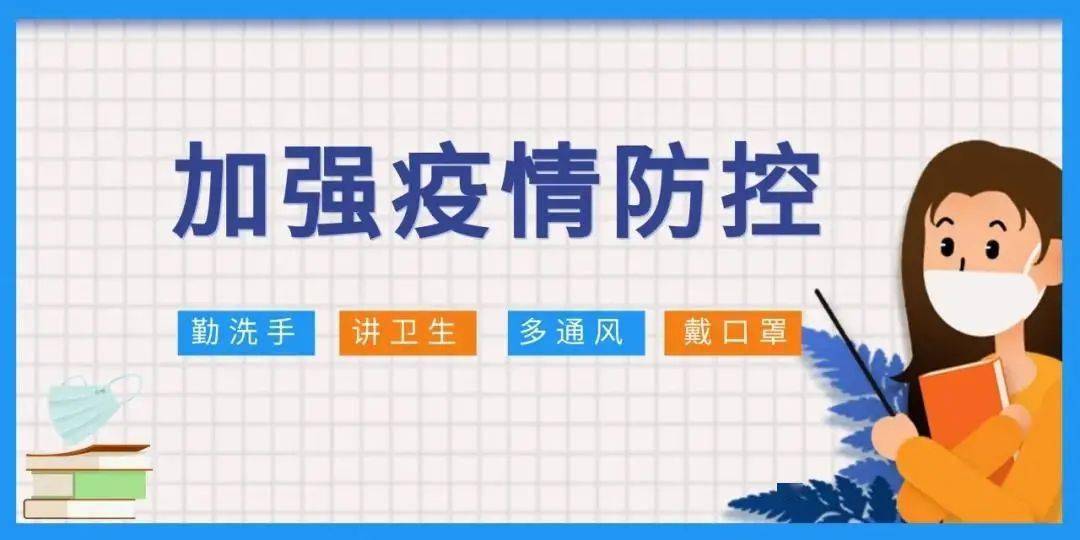 加强疫情防控

勤洗手 讲卫生 多通风 戴口罩